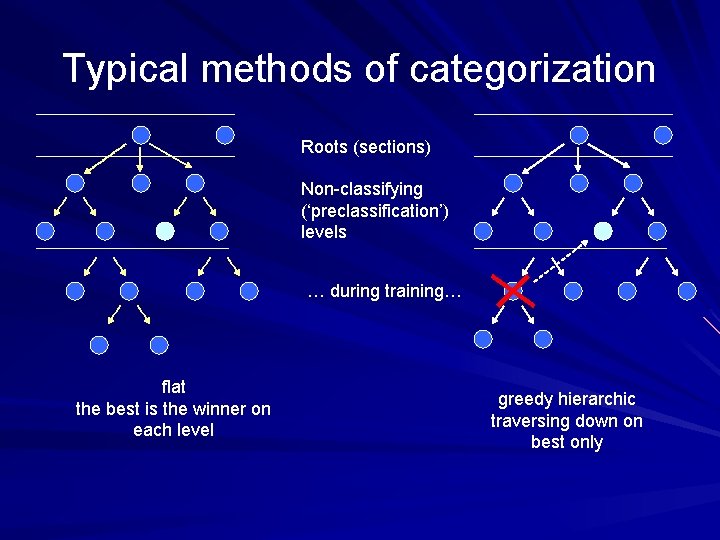 Typical methods of categorization

Roots (sections)

Non-classifying ('preclassification') levels

… during training…

flat
the best is the winner on each level

greedy hierarchic traversing down on best only